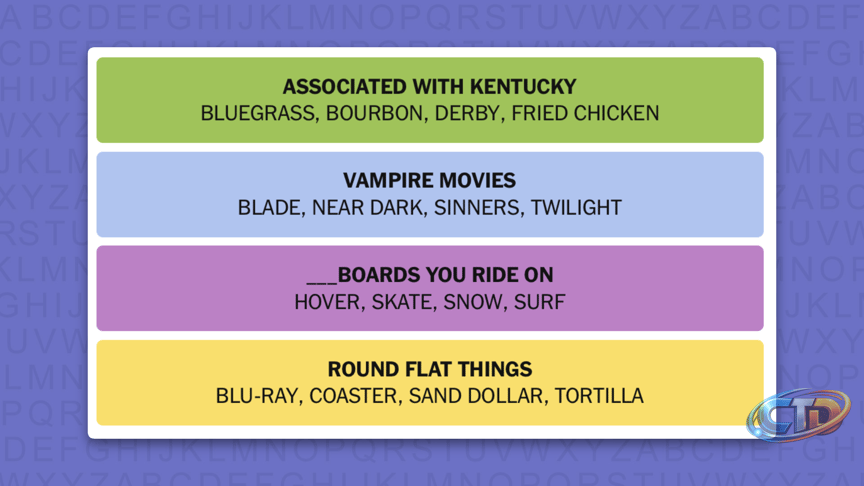 ASSOCIATED WITH KENTUCKY
BLUEGRASS, BOURBON, DERBY, FRIED CHICKEN

VAMPIRE MOVIES
BLADE, NEAR DARK, SINNERS, TWILIGHT

___BOARDS YOU RIDE ON
HOVER, SKATE, SNOW, SURF

ROUND FLAT THINGS
BLU-RAY, COASTER, SAND DOLLAR, TORTILLA

CTD